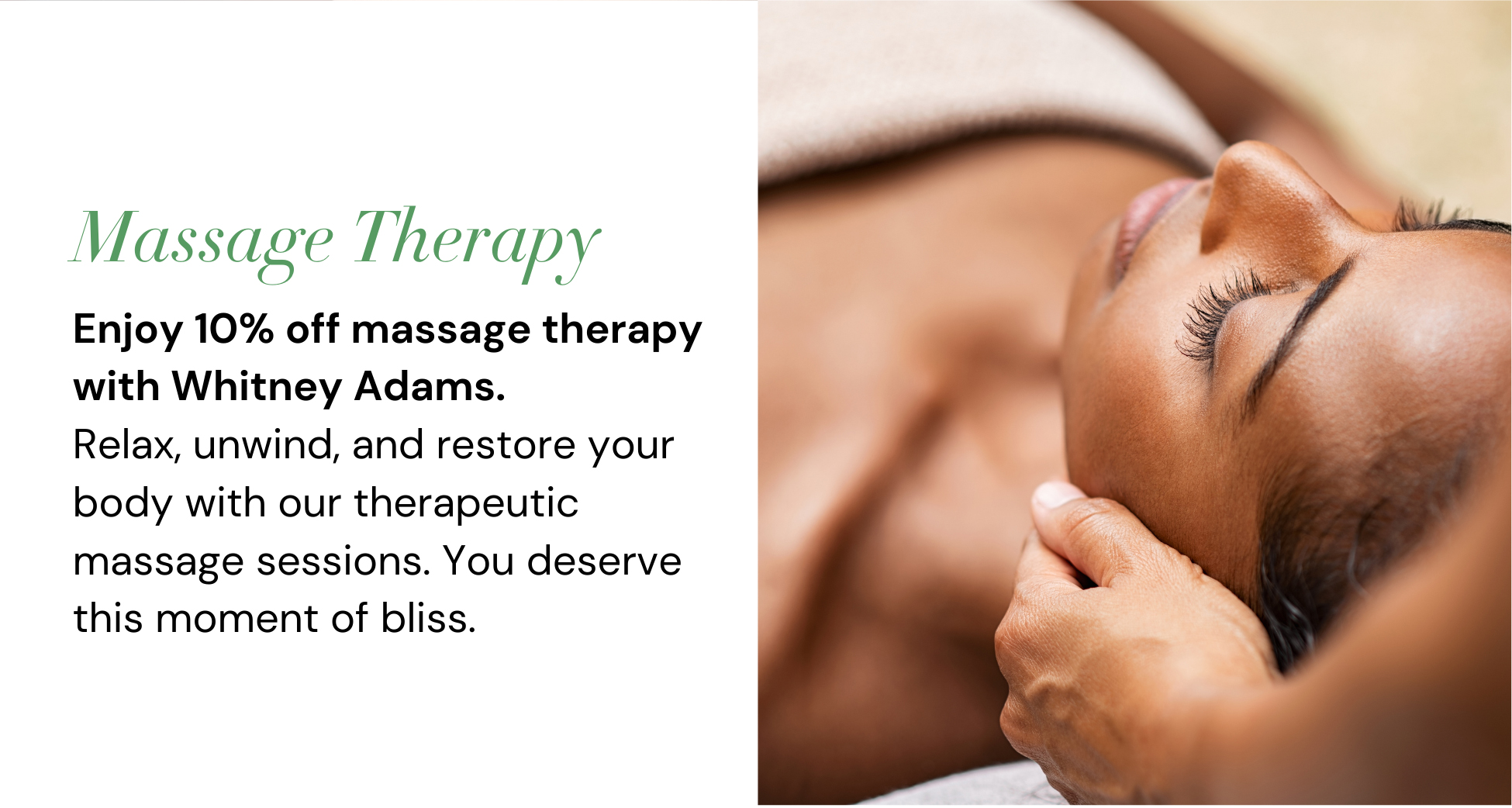 Massage Therapy

Enjoy 10% off massage therapy with Whitney Adams.
Relax, unwind, and restore your body with our therapeutic massage sessions. You deserve this moment of bliss.